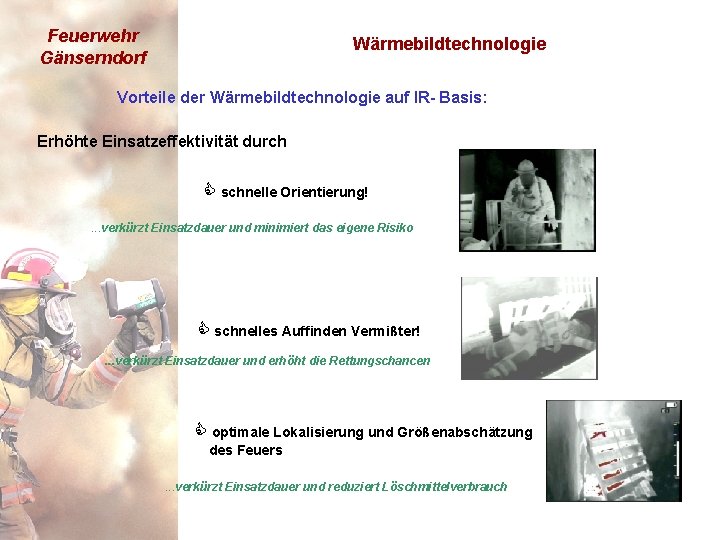 Feuerwehr Gänserndorf

Wärmebildtechnologie

Vorteile der Wärmebildtechnologie auf IR- Basis:

Erhöhte Einsatzeffektivität durch

schnelle Orientierung!

...verkürzt Einsatzdauer und minimiert das eigene Risiko

schnelles Auffinden Vermißter!

...verkürzt Einsatzdauer und erhöht die Rettungschancen

optimale Lokalisierung und Größenabschätzung des Feuers

...verkürzt Einsatzdauer und reduziert Löschmittelverbrauch